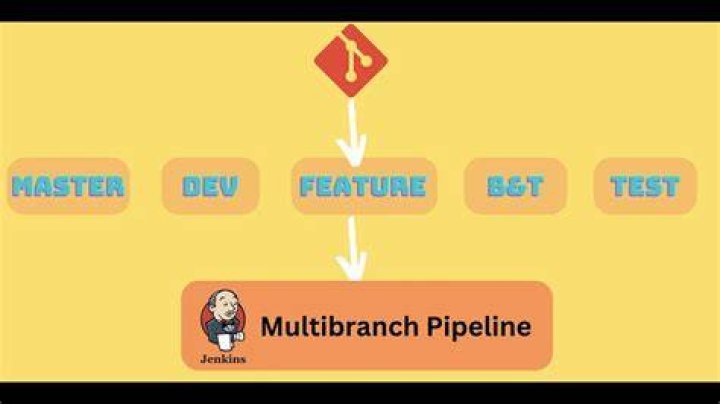 MASTER

DEV

FEATURE

B&T

TEST

Jenkins

Multibranch Pipeline